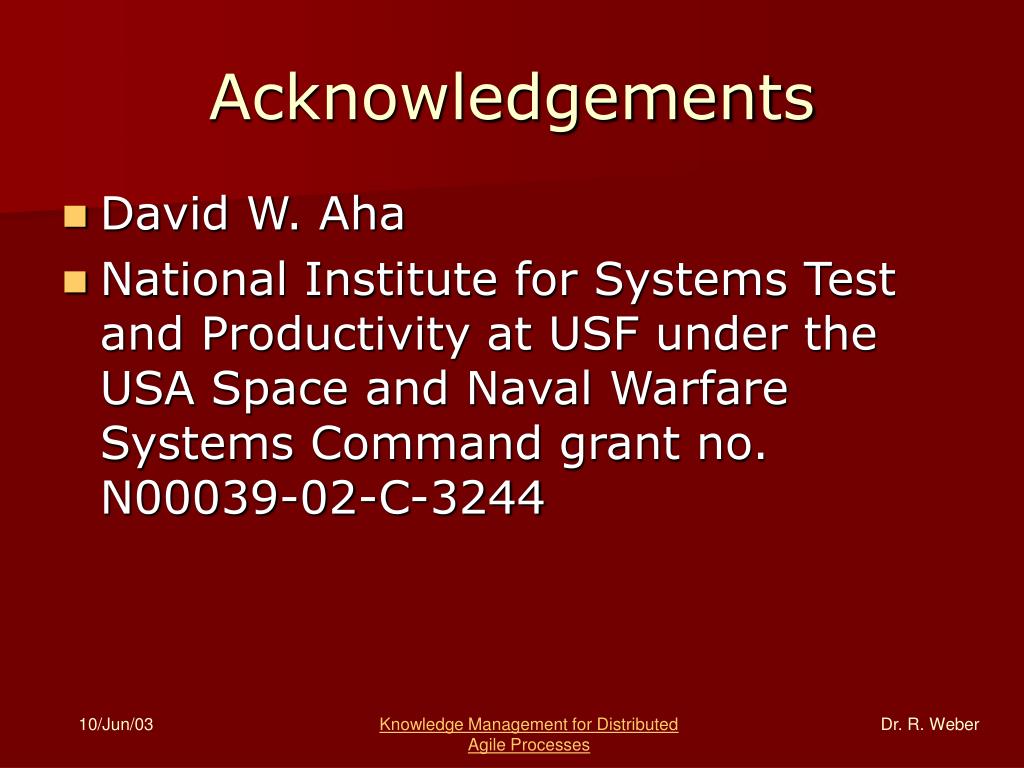 Acknowledgements

David W. Aha

National Institute for Systems Test and Productivity at USF under the USA Space and Naval Warfare Systems Command grant no. N00039-02-C-3244

10/Jun/03

Knowledge Management for Distributed Agile Processes

Dr. R. Weber